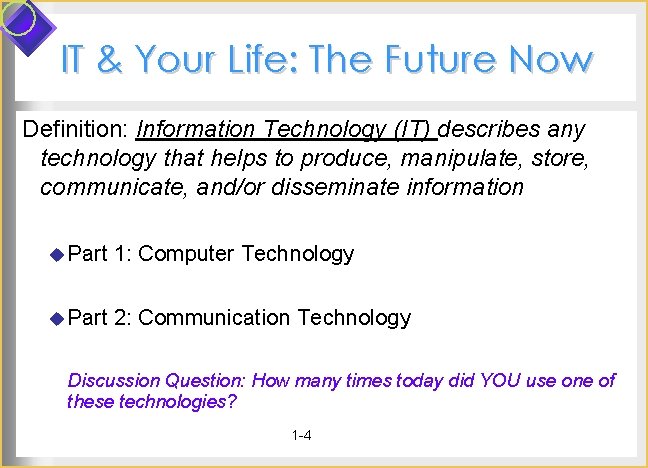 IT & Your Life: The Future Now

Definition: Information Technology (IT) describes any technology that helps to produce, manipulate, store, communicate, and/or disseminate information

Part 1: Computer Technology

Part 2: Communication Technology

Discussion Question: How many times today did YOU use one of these technologies?

1-4